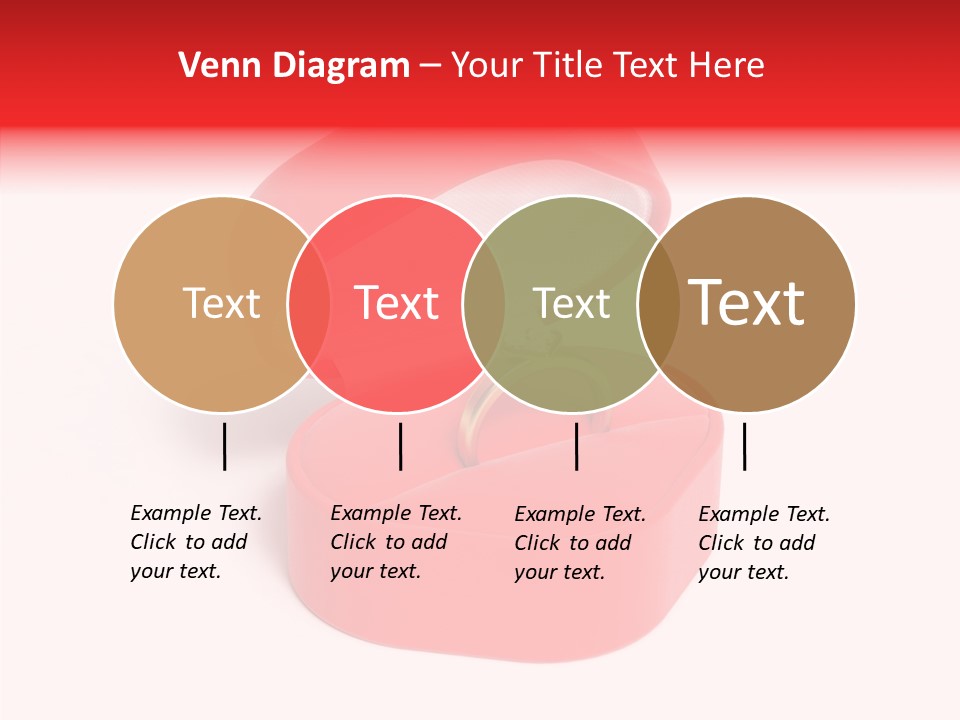 Venn Diagram – Your Title Text Here

Text

Text

Text

Text

Example Text. Click to add your text.

Example Text. Click to add your text.

Example Text. Click to add your text.

Example Text. Click to add your text.